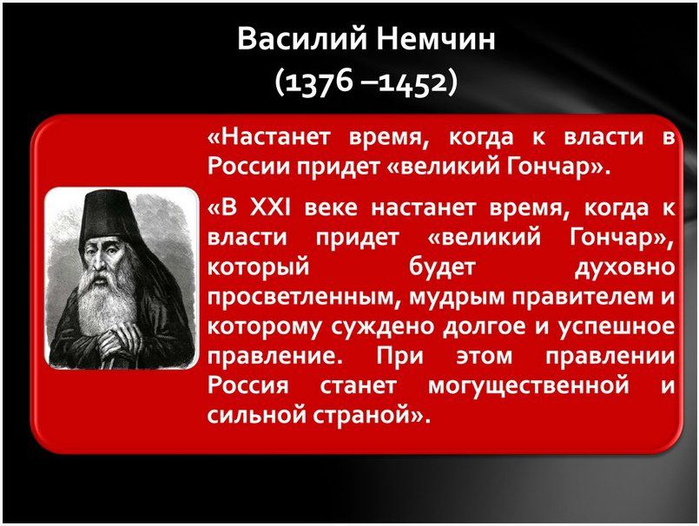 Василий Немчин
(1376 –1452)

«Настанет время, когда к власти в России придет «великий Гончар».

«В XXI веке настанет время, когда к власти придет «великий Гончар», который будет духовно просветленным, мудрым правителем и которому суждено долгое и успешное правление. При этом правлении Россия станет могущественной и сильной страной».